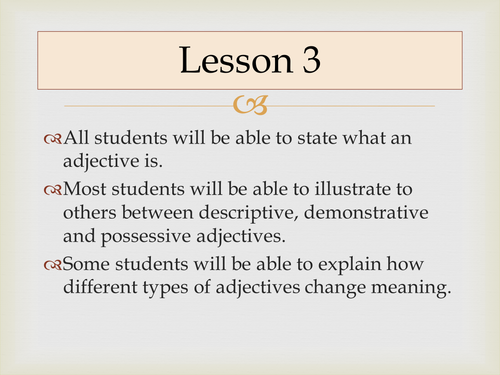 Lesson 3

All students will be able to state what an adjective is.

Most students will be able to illustrate to others between descriptive, demonstrative and possessive adjectives.

Some students will be able to explain how different types of adjectives change meaning.